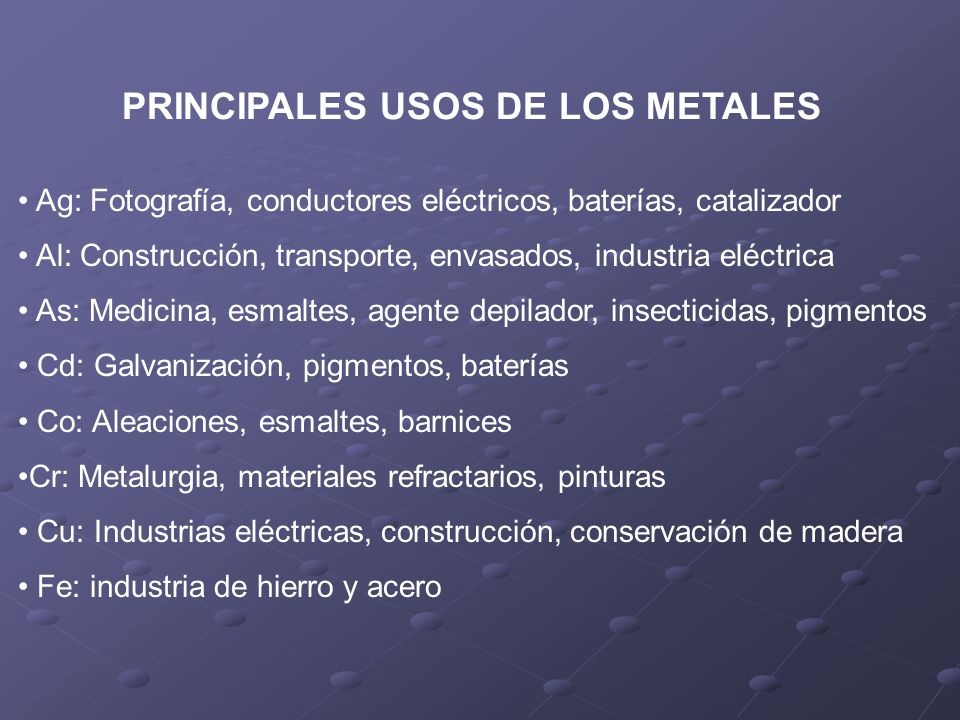 PRINCIPALES USOS DE LOS METALES

• Ag: Fotografía, conductores eléctricos, baterías, catalizador

• Al: Construcción, transporte, envasados, industria eléctrica

• As: Medicina, esmaltes, agente depilador, insecticidas, pigmentos

• Cd: Galvanización, pigmentos, baterías

• Co: Aleaciones, esmaltes, barnices

•Cr: Metalurgia, materiales refractarios, pinturas

• Cu: Industrias eléctricas, construcción, conservación de madera

• Fe: industria de hierro y acero